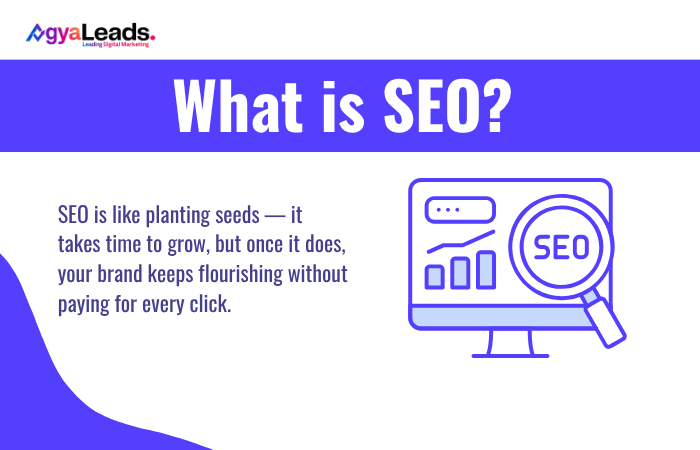 AgyaLeads.
Leading Digital Marketing

What is SEO?

SEO is like planting seeds — it takes time to grow, but once it does, your brand keeps flourishing without paying for every click.

SEO